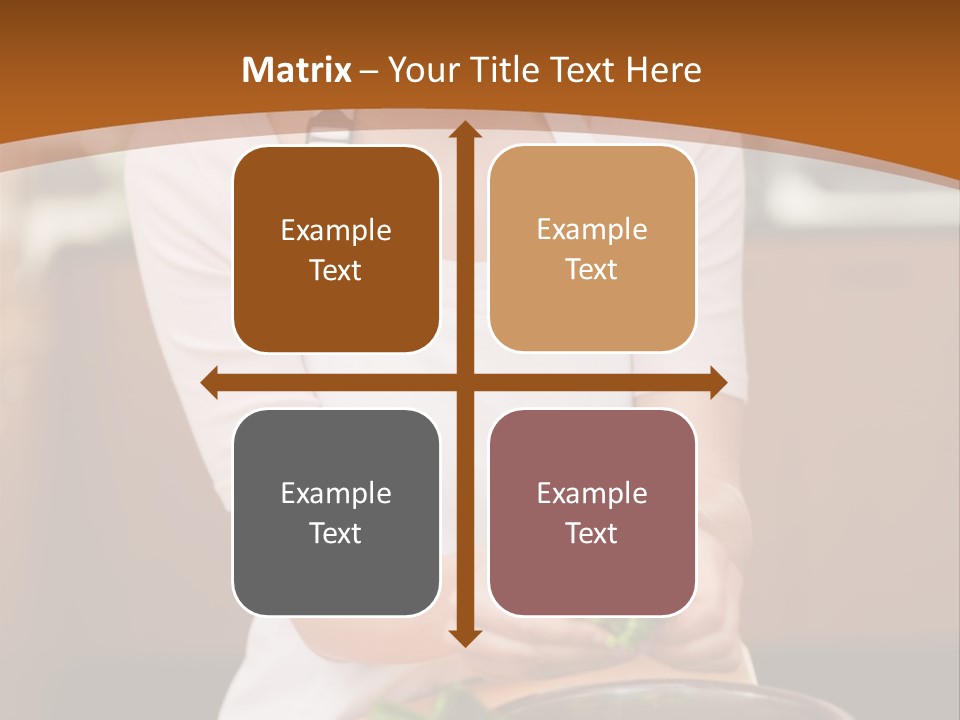 Matrix – Your Title Text Here

Example Text

Example Text

Example Text

Example Text